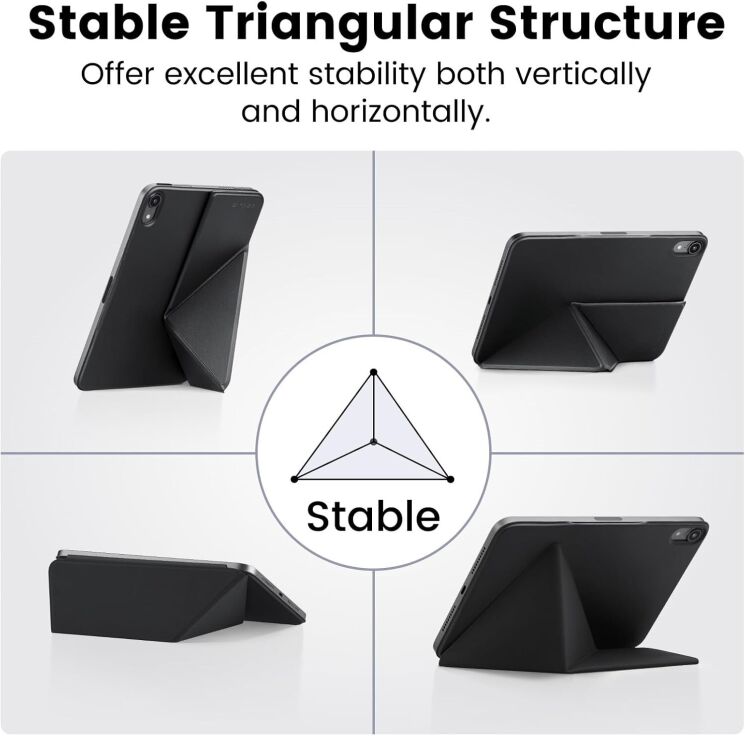 Stable Triangular Structure

Offer excellent stability both vertically and horizontally.

Stable